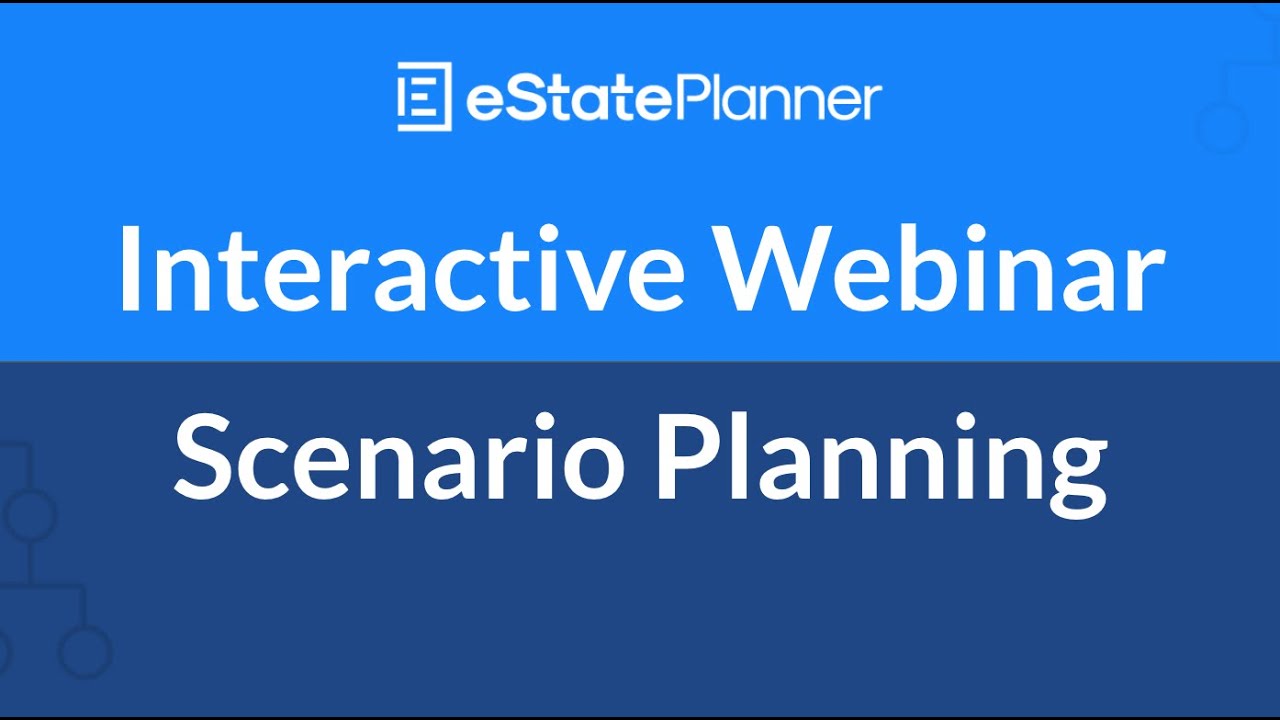 eStatePlanner

Interactive Webinar

Scenario Planning